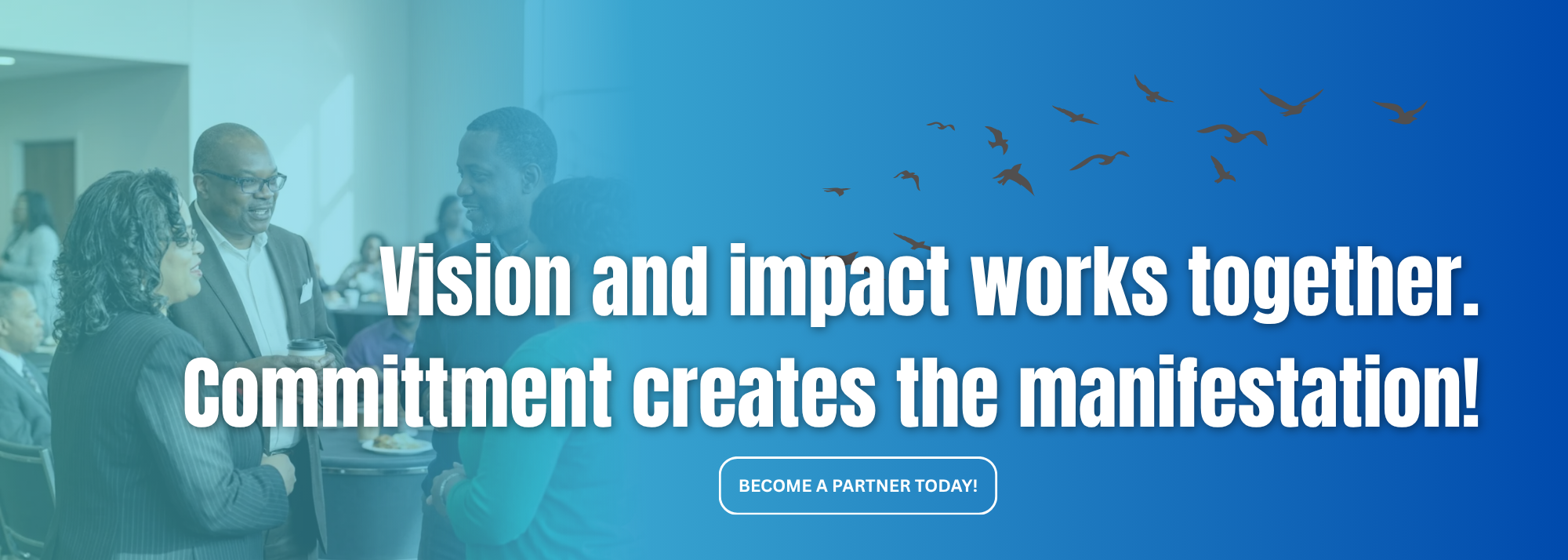 Vision and impact works together.
Committment creates the manifestation!

BECOME A PARTNER TODAY!